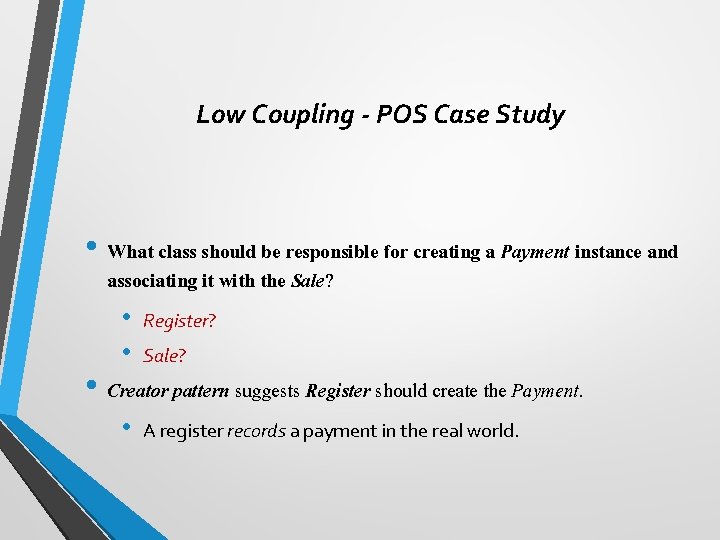 Low Coupling - POS Case Study

• What class should be responsible for creating a Payment instance and associating it with the Sale?

• Register?

• Sale?

• Creator pattern suggests Register should create the Payment.

• A register records a payment in the real world.